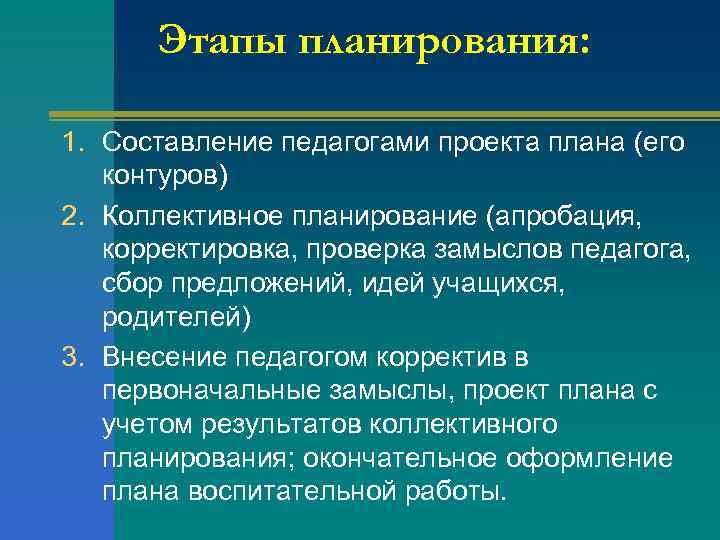 Этапы планирования:

1. Составление педагогами проекта плана (его контуров)
2. Коллективное планирование (апробация, корректировка, проверка замыслов педагога, сбор предложений, идей учащихся, родителей)
3. Внесение педагогом корректив в первоначальные замыслы, проект плана с учетом результатов коллективного планирования; окончательное оформление плана воспитательной работы.